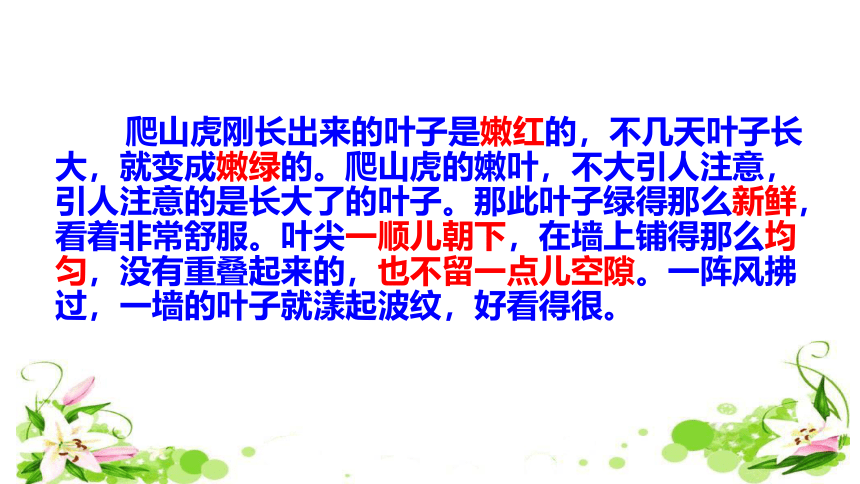 爬山虎刚长出来的叶子是嫩红的，不几天叶子长大，就变成嫩绿的。爬山虎的嫩叶，不大引人注意，引人注意的是长大了的叶子。那此叶子绿得那么新鲜，看着非常舒服。叶尖一顺儿朝下，在墙上铺得那么均匀，没有重叠起来的，也不留一点儿空隙。一阵风拂过，一墙的叶子就漾起波纹，好看得很。